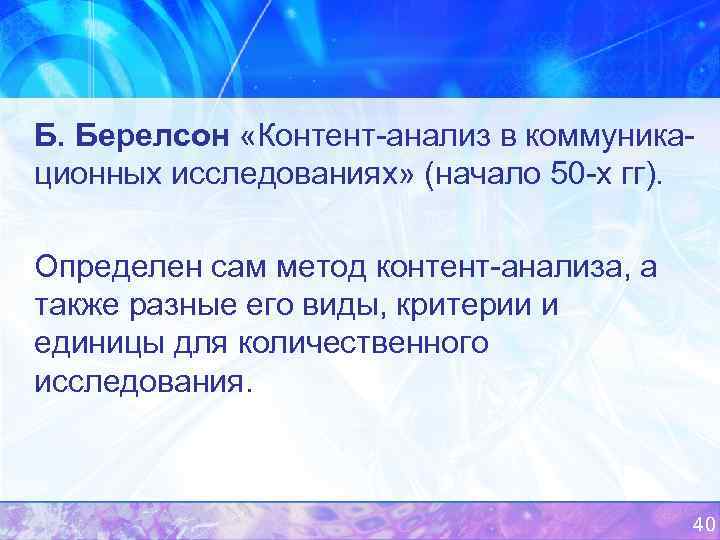 Б. Берелсон «Контент-анализ в коммуникационных исследованиях» (начало 50-х гг).

Определен сам метод контент-анализа, а также разные его виды, критерии и единицы для количественного исследования.

40